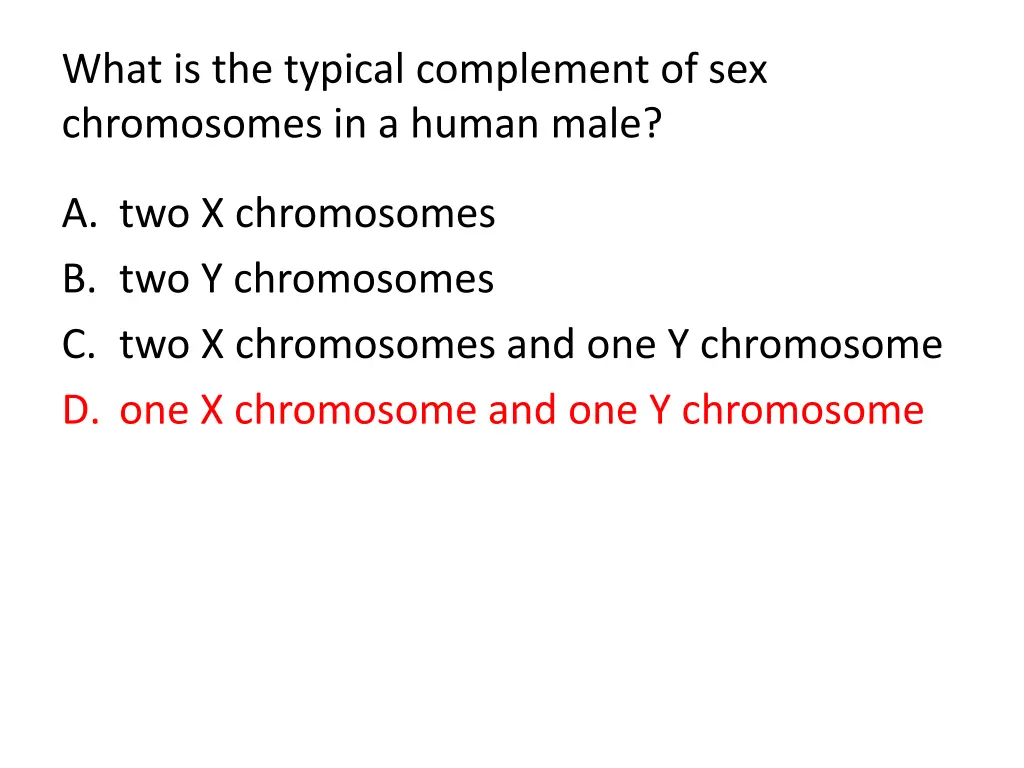 What is the typical complement of sex chromosomes in a human male?

A. two X chromosomes
B. two Y chromosomes
C. two X chromosomes and one Y chromosome
D. one X chromosome and one Y chromosome